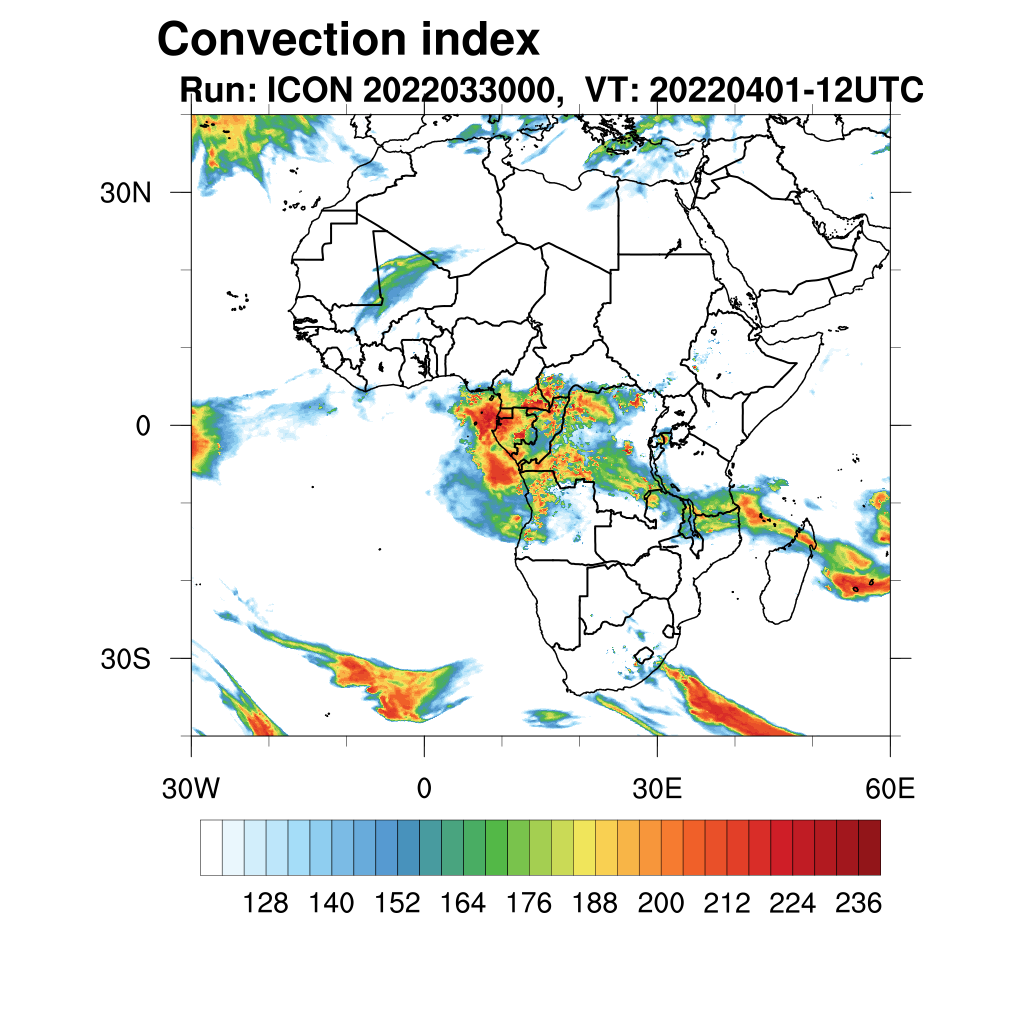 Convection index
Run: ICON 2022033000, VT: 20220401-12UTC

30N
0
30S

30W
0
30E
60E

128 140 152 164 176 188 200 212 224 236